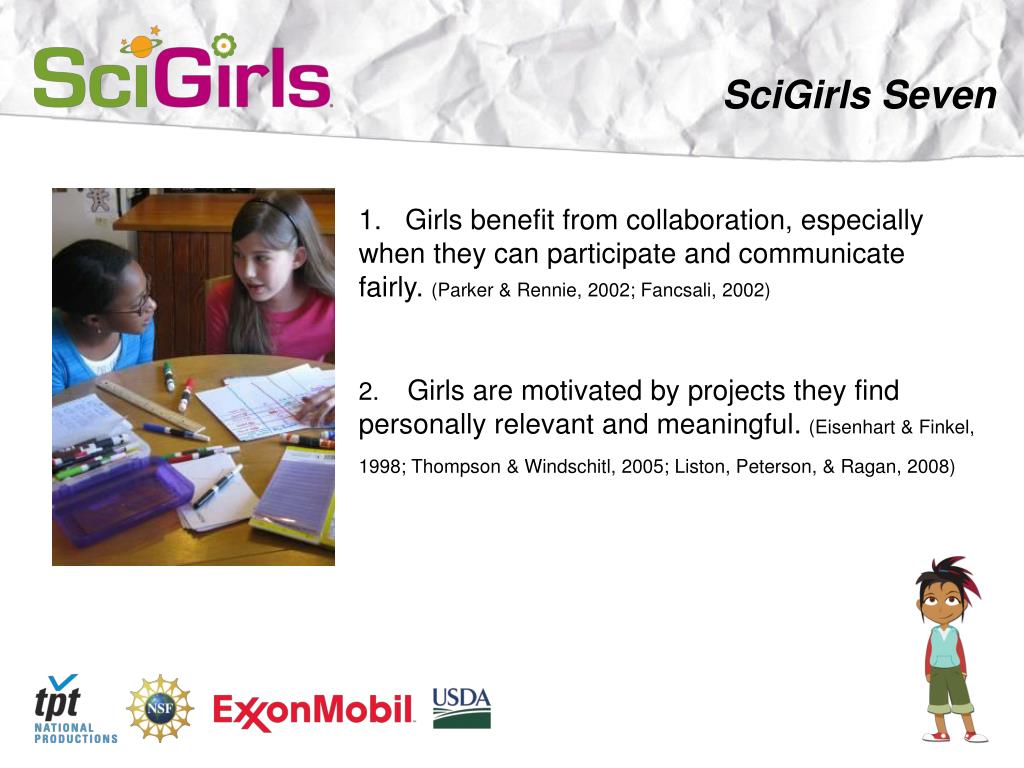 SciGirls

SciGirls Seven

1. Girls benefit from collaboration, especially when they can participate and communicate fairly. (Parker & Rennie, 2002; Fancsali, 2002)

2. Girls are motivated by projects they find personally relevant and meaningful. (Eisenhart & Finkel, 1998; Thompson & Windschitl, 2005; Liston, Peterson, & Ragan, 2008)

tpt NATIONAL PRODUCTIONS

NSF

ExxonMobil

USDA